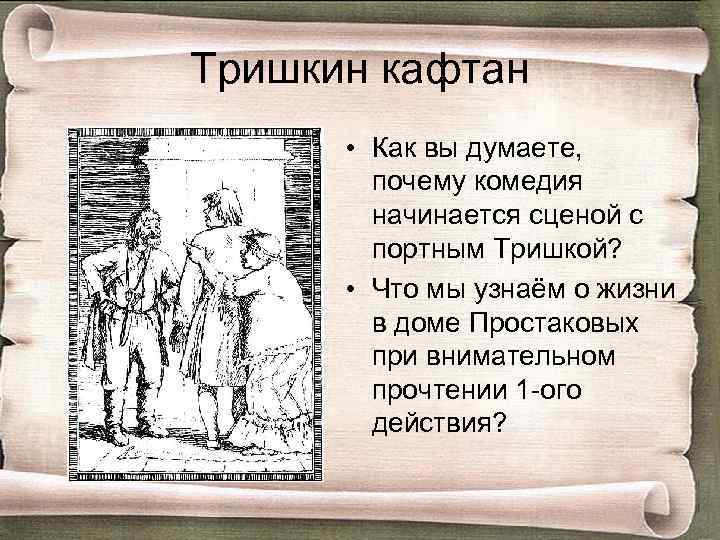 Тришкин кафтан

• Как вы думаете, почему комедия начинается сценой с портным Тришкой?
• Что мы узнаём о жизни в доме Простаковых при внимательном прочтении 1-ого действия?